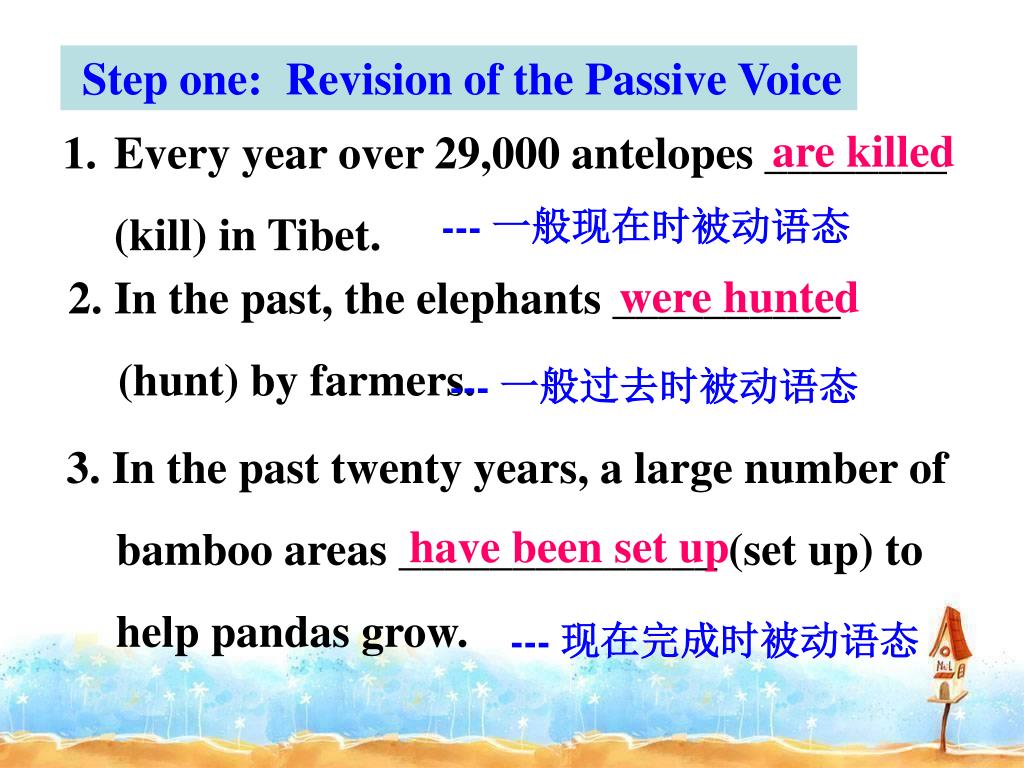 Step one: Revision of the Passive Voice

1. Every year over 29,000 antelopes are killed (kill) in Tibet. --- 一般现在时被动语态

2. In the past, the elephants were hunted (hunt) by farmers. --- 一般过去时被动语态

3. In the past twenty years, a large number of bamboo areas have been set up(set up) to help pandas grow. --- 现在完成时被动语态

No.1